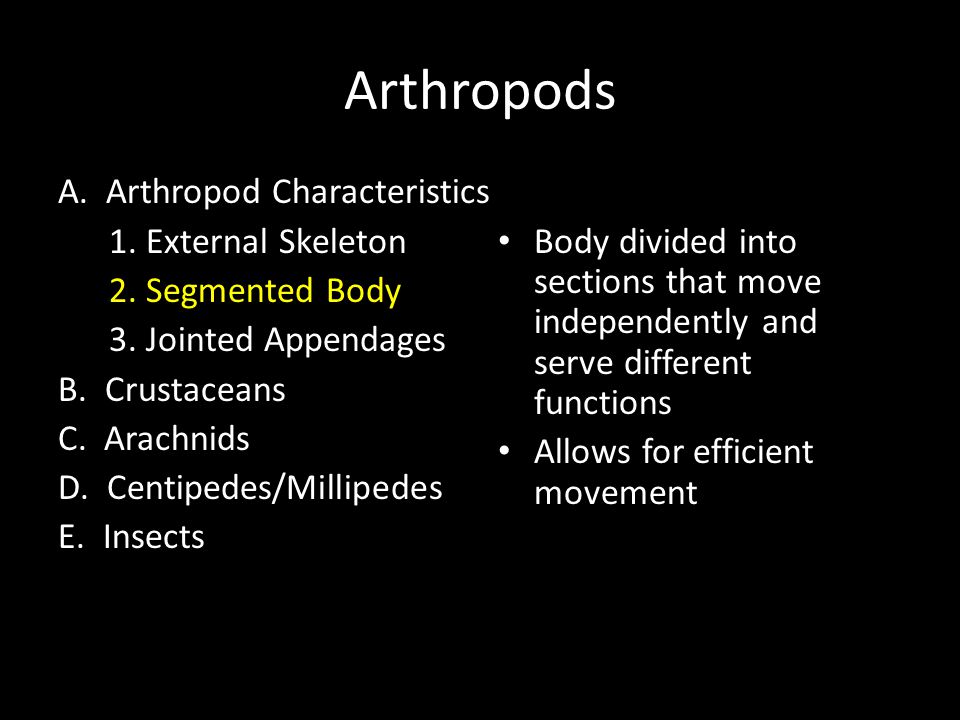 Arthropods

A. Arthropod Characteristics
1. External Skeleton
2. Segmented Body
3. Jointed Appendages
B. Crustaceans
C. Arachnids
D. Centipedes/Millipedes
E. Insects

• Body divided into sections that move independently and serve different functions
• Allows for efficient movement